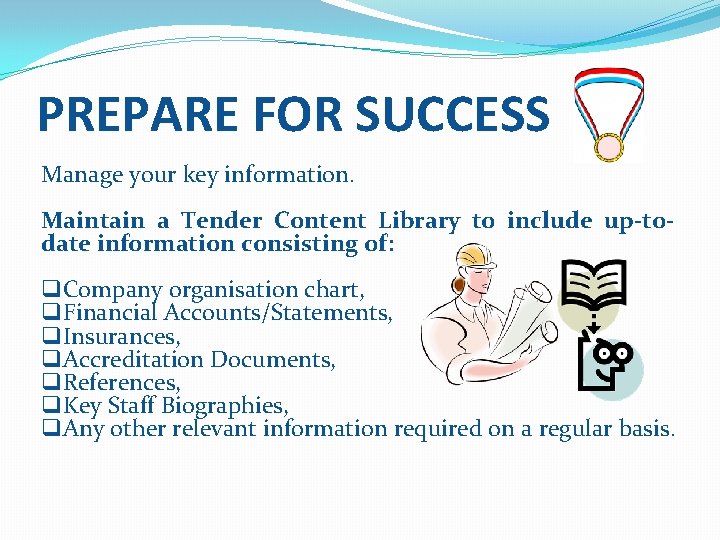 PREPARE FOR SUCCESS

Manage your key information.

Maintain a Tender Content Library to include up-to-date information consisting of:

❑Company organisation chart,
❑Financial Accounts/Statements,
❑Insurances,
❑Accreditation Documents,
❑References,
❑Key Staff Biographies,
❑Any other relevant information required on a regular basis.